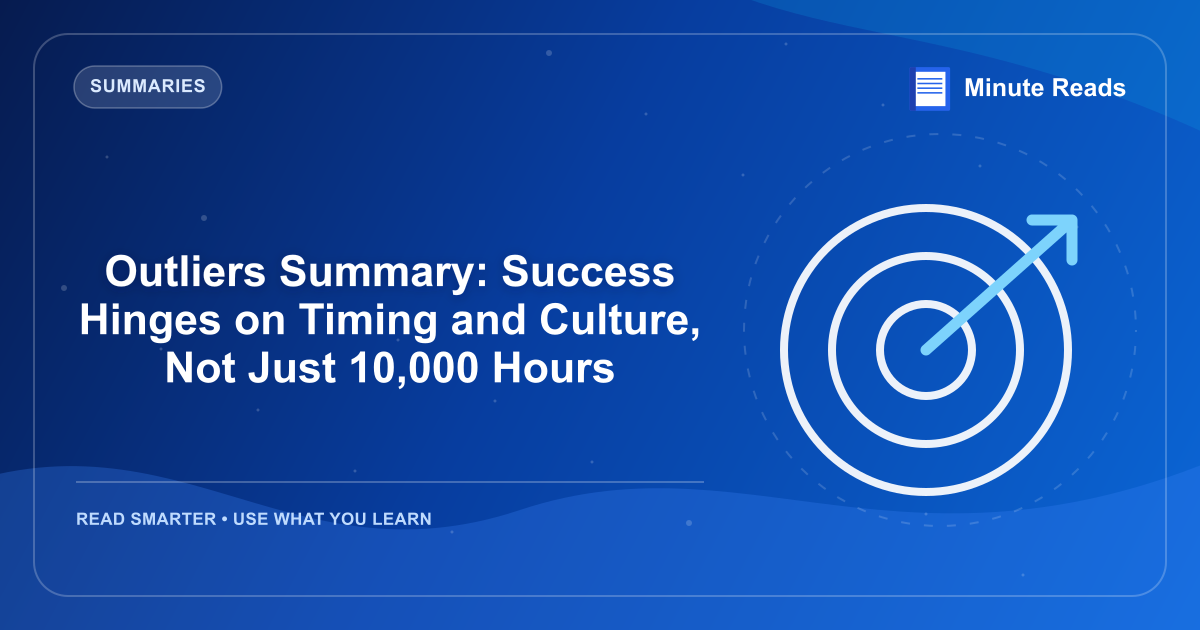 SUMMARIES

Minute Reads

Outliers Summary: Success Hinges on Timing and Culture, Not Just 10,000 Hours

READ SMARTER • USE WHAT YOU LEARN